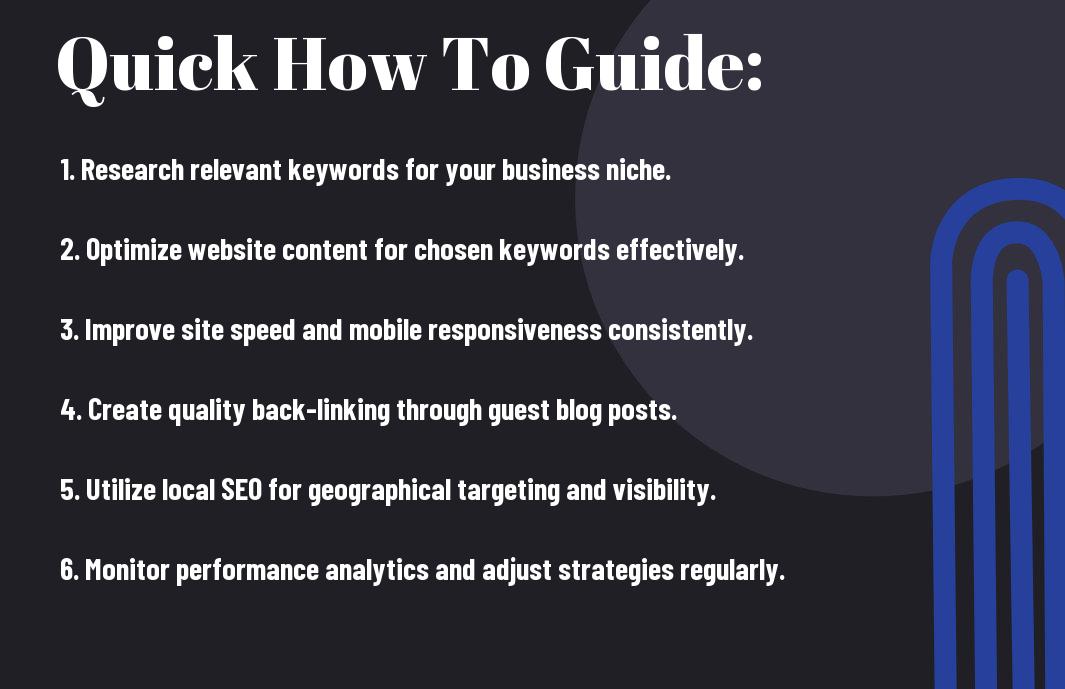 Quick How To Guide:

1. Research relevant keywords for your business niche.

2. Optimize website content for chosen keywords effectively.

3. Improve site speed and mobile responsiveness consistently.

4. Create quality back-linking through guest blog posts.

5. Utilize local SEO for geographical targeting and visibility.

6. Monitor performance analytics and adjust strategies regularly.